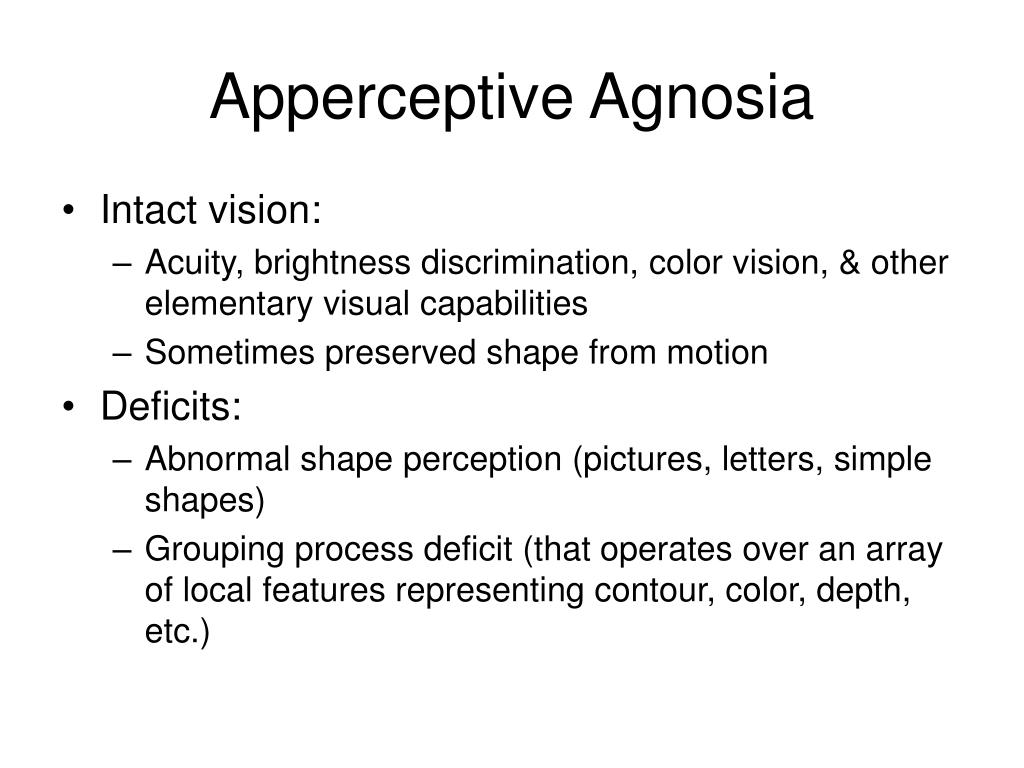 Apperceptive Agnosia

• Intact vision:
– Acuity, brightness discrimination, color vision, & other elementary visual capabilities
– Sometimes preserved shape from motion
• Deficits:
– Abnormal shape perception (pictures, letters, simple shapes)
– Grouping process deficit (that operates over an array of local features representing contour, color, depth, etc.)